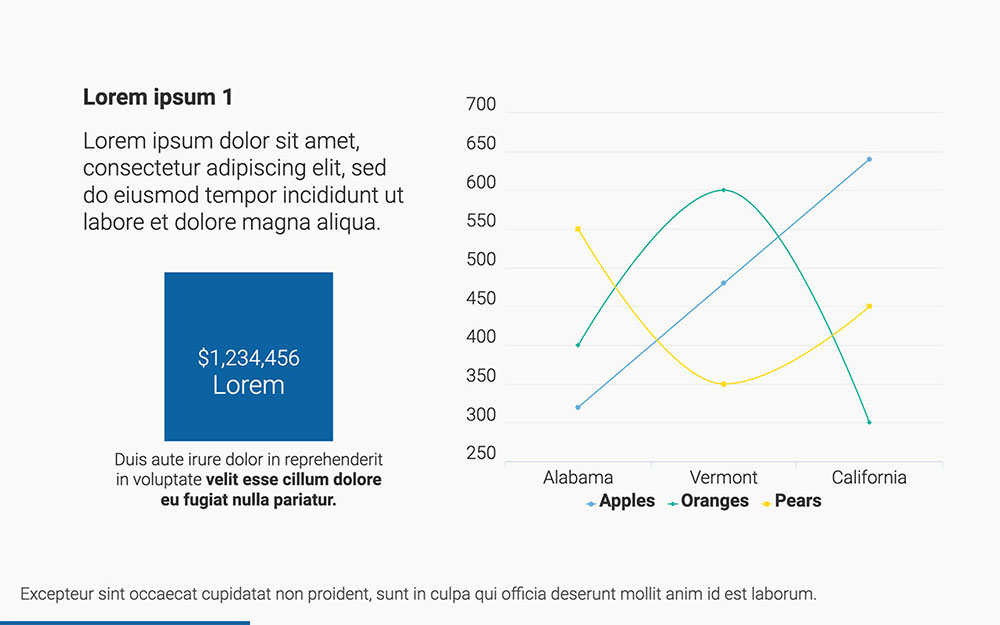 Lorem ipsum 1

Lorem ipsum dolor sit amet, consectetur adipiscing elit, sed do eiusmod tempor incididunt ut labore et dolore magna aliqua.

$1,234,456
Lorem

Duis aute irure dolor in reprehenderit in voluptate velit esse cillum dolore eu fugiat nulla pariatur.

700
650
600
550
500
450
400
350
300
250

Alabama
Vermont
California

Apples
Oranges
Pears

Excepteur sint occaecat cupidatat non proident, sunt in culpa qui officia deserunt mollit anim id est laborum.